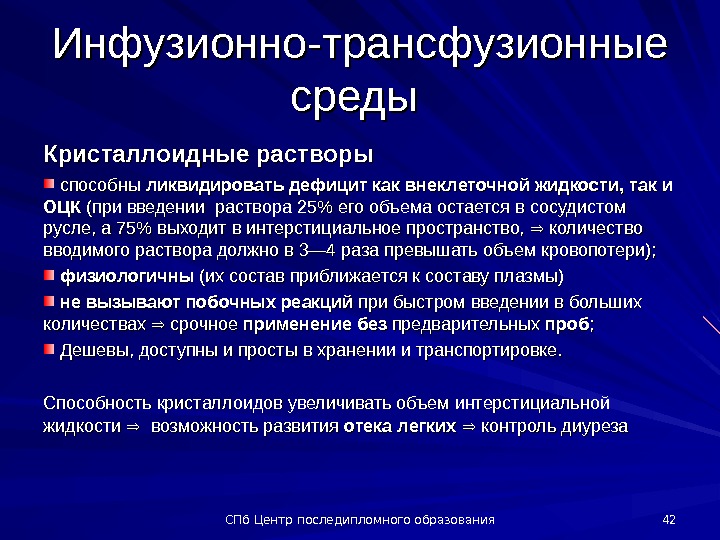 Инфузионно-трансфузионные среды

Кристаллоидные растворы

способны ликвидировать дефицит как внеклеточной жидкости, так и ОЦК (при введении раствора 25% его объема остается в сосудистом русле, а 75% выходит в интерстициальное пространство, ⇒ количество вводимого раствора должно в 3—4 раза превышать объем кровопотери);

физиологичны (их состав приближается к составу плазмы)

не вызывают побочных реакций при быстром введении в больших количествах ⇒ срочное применение без предварительных проб;

Дешевы, доступны и просты в хранении и транспортировке.

Способность кристаллоидов увеличивать объем интерстициальной жидкости ⇒ возможность развития отека легких ⇒ контроль диуреза

СПб Центр последипломного образования

42